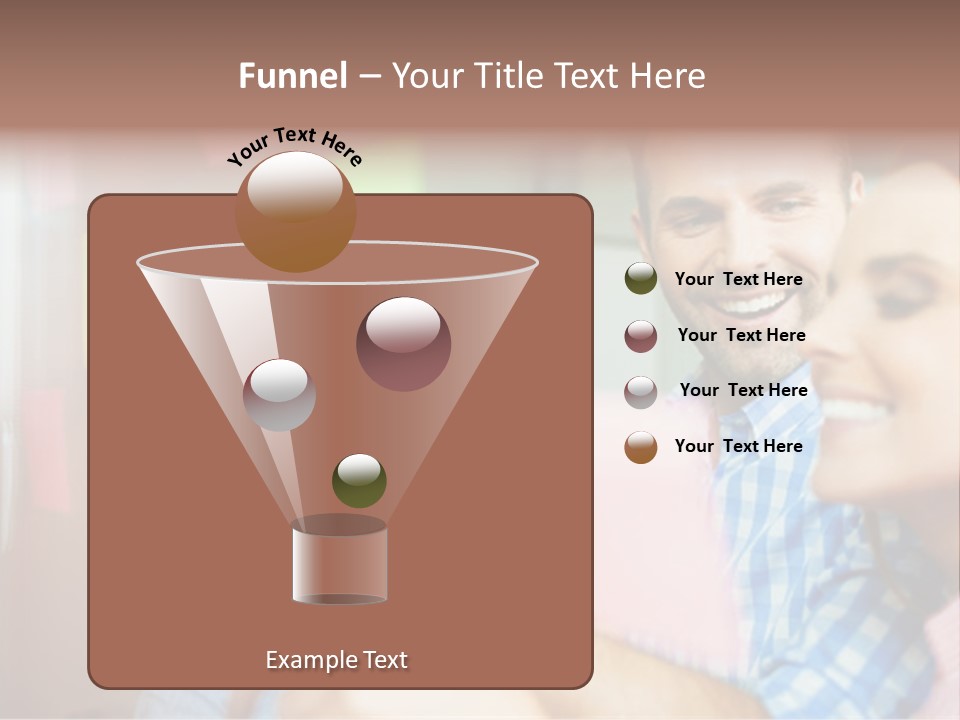 Funnel – Your Title Text Here

Your Text Here

Your Text Here

Your Text Here

Your Text Here

Your Text Here

Example Text